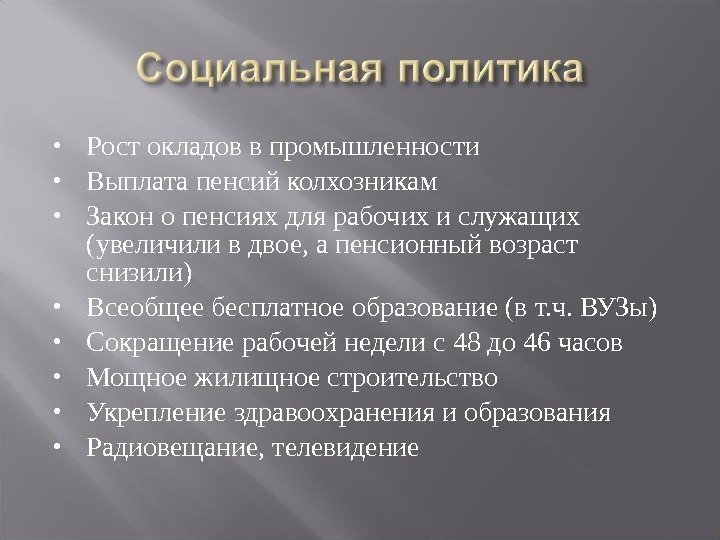 Социальная политика

• Рост окладов в промышленности
• Выплата пенсий колхозникам
• Закон о пенсиях для рабочих и служащих (увеличили в двое, а пенсионный возраст снизили)
• Всеобщее бесплатное образование (в т.ч. ВУЗы)
• Сокращение рабочей недели с 48 до 46 часов
• Мощное жилищное строительство
• Укрепление здравоохранения и образования
• Радиовещание, телевидение